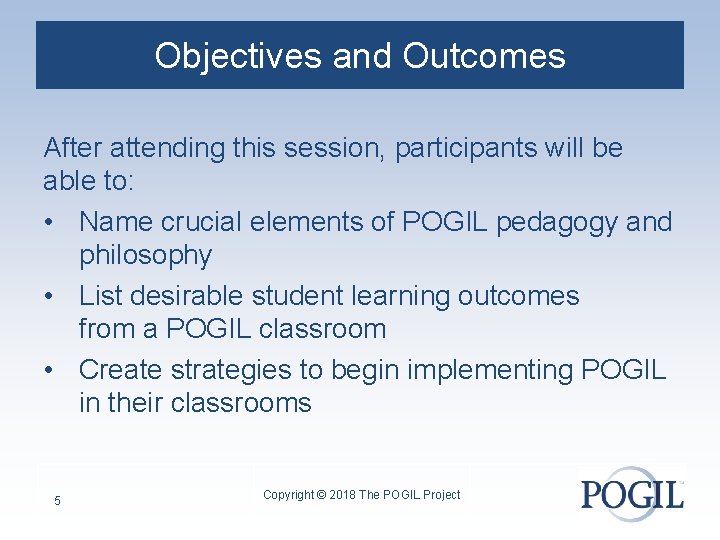 Objectives and Outcomes

After attending this session, participants will be able to:

• Name crucial elements of POGIL pedagogy and philosophy

• List desirable student learning outcomes from a POGIL classroom

• Create strategies to begin implementing POGIL in their classrooms

5

Copyright © 2018 The POGIL Project

POGIL